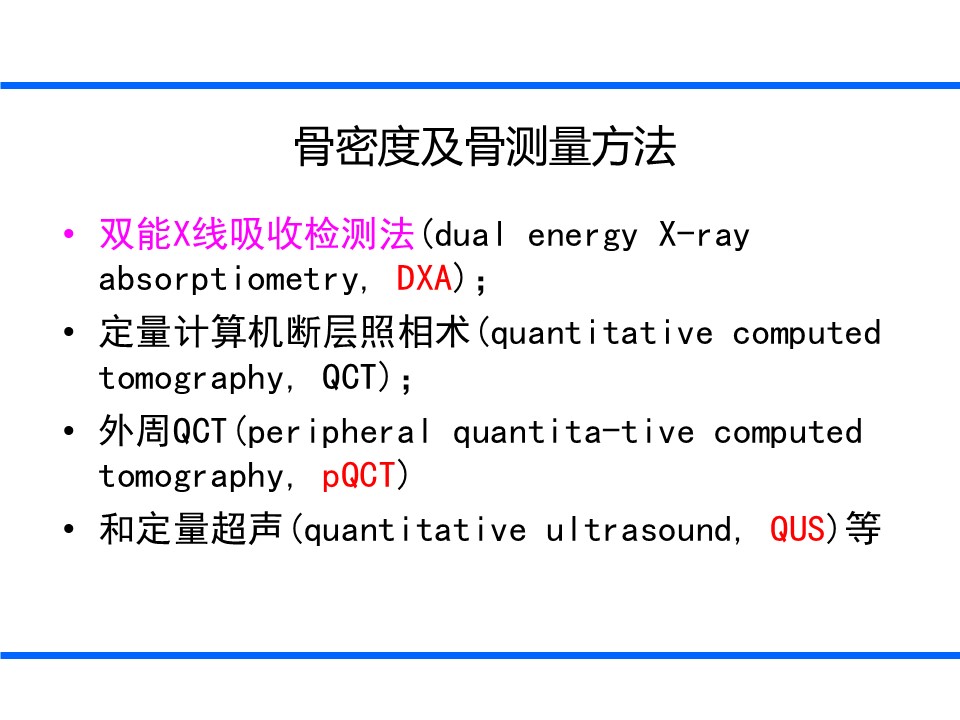 骨密度及骨测量方法

• 双能X线吸收检测法(dual energy X-ray absorptiometry, DXA);
• 定量计算机断层照相术(quantitative computed tomography, QCT);
• 外周QCT(peripheral quantita-tive computed tomography, pQCT)
• 和定量超声(quantitative ultrasound, QUS)等